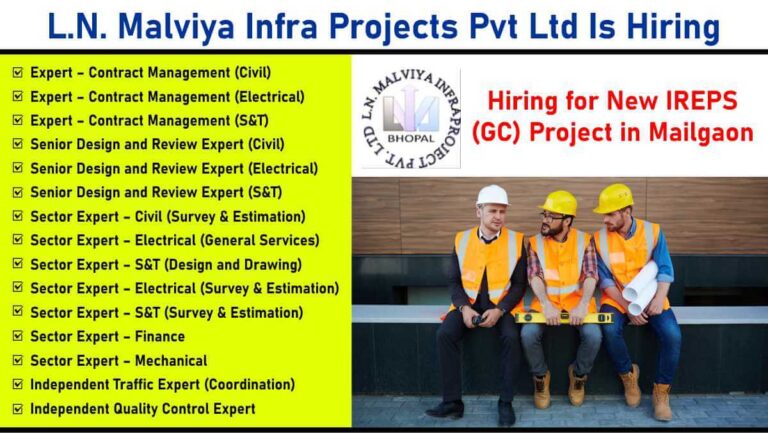 L.N. Malviya Infra Projects Pvt Ltd Is Hiring

☑ Expert – Contract Management (Civil)
☑ Expert – Contract Management (Electrical)
☑ Expert – Contract Management (S&T)
☑ Senior Design and Review Expert (Civil)
☑ Senior Design and Review Expert (Electrical)
☑ Senior Design and Review Expert (S&T)
☑ Sector Expert – Civil (Survey & Estimation)
☑ Sector Expert – Electrical (General Services)
☑ Sector Expert – S&T (Design and Drawing)
☑ Sector Expert – Electrical (Survey & Estimation)
☑ Sector Expert – S&T (Survey & Estimation)
☑ Sector Expert – Finance
☑ Sector Expert – Mechanical
☑ Independent Traffic Expert (Coordination)
☑ Independent Quality Control Expert

L.N. MALVIYA INFRAPROJECT PVT. LTD
BHOPAL

Hiring for New IREPS (GC) Project in Mailgaon